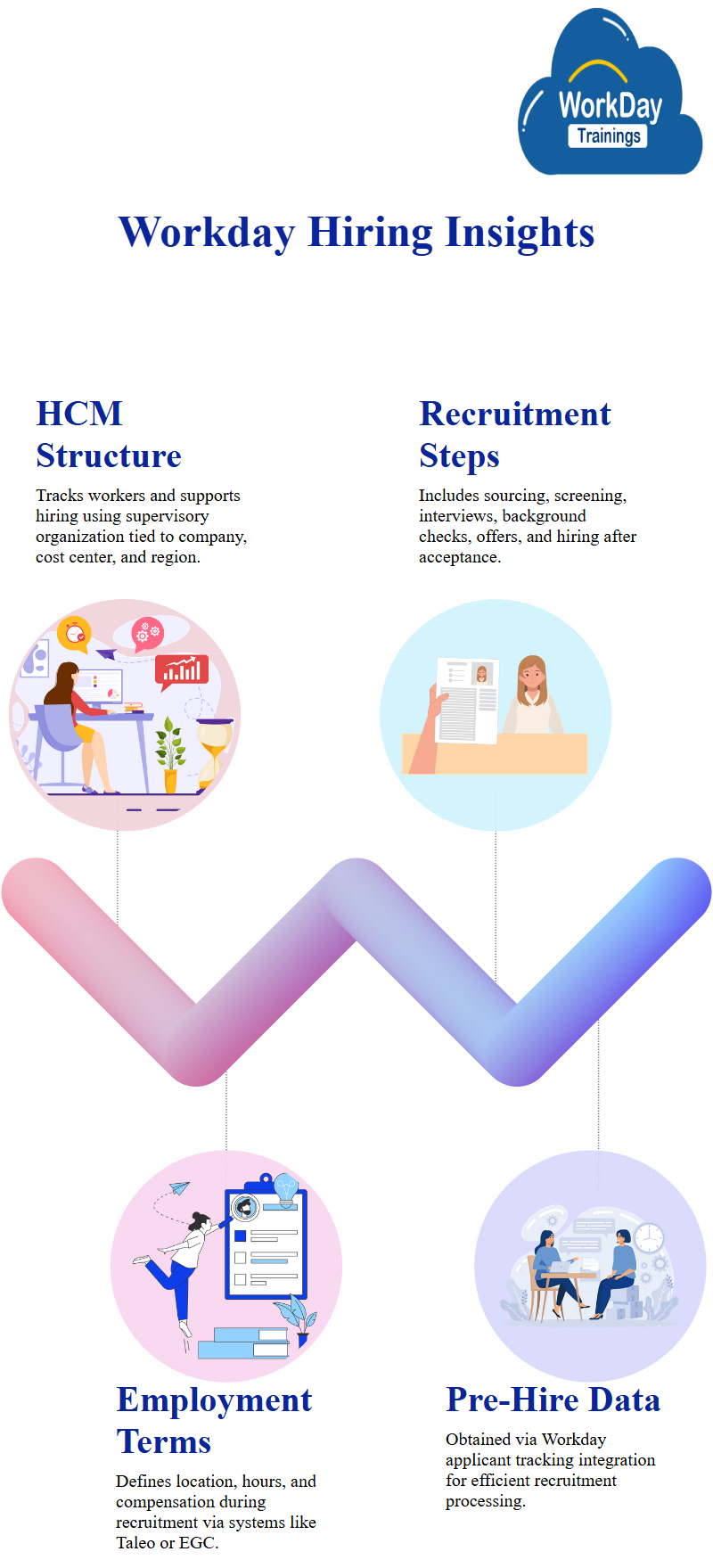 WorkDay Trainings

Workday Hiring Insights

HCM Structure

Tracks workers and supports hiring using supervisory organization tied to company, cost center, and region.

Recruitment Steps

Includes sourcing, screening, interviews, background checks, offers, and hiring after acceptance.

Employment Terms

Defines location, hours, and compensation during recruitment via systems like Taleo or EGC.

Pre-Hire Data

Obtained via Workday applicant tracking integration for efficient recruitment processing.